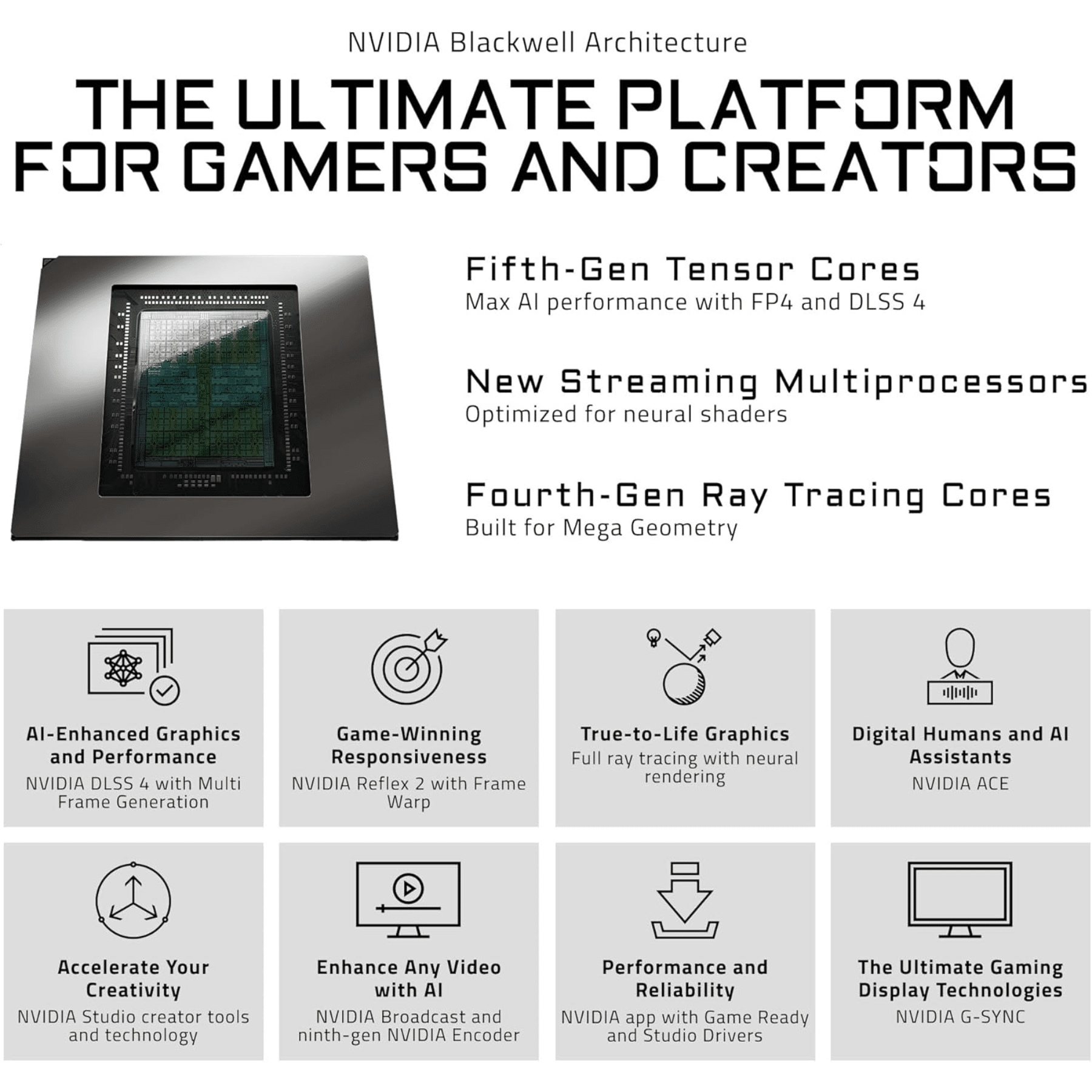 NVIDIA Blackwell Architecture

THE ULTIMATE PLATFORM FOR GAMERS AND CREATORS

Fifth-Gen Tensor Cores
Max AI performance with FP4 and DLSS 4

New Streaming Multiprocessors
Optimized for neural shaders

Fourth-Gen Ray Tracing Cores
Built for Mega Geometry

AI-Enhanced Graphics and Performance
NVIDIA DLSS 4 with Multi Frame Generation

Game-Winning Responsiveness
NVIDIA Reflex 2 with Frame Warp

True-to-Life Graphics
Full ray tracing with neural rendering

Digital Humans and AI Assistants
NVIDIA ACE

Accelerate Your Creativity
NVIDIA Studio creator tools and technology

Enhance Any Video with AI
NVIDIA Broadcast and ninth-gen NVIDIA Encoder

Performance and Reliability
NVIDIA app with Game Ready and Studio Drivers

The Ultimate Gaming Display Technologies
NVIDIA G-SYNC